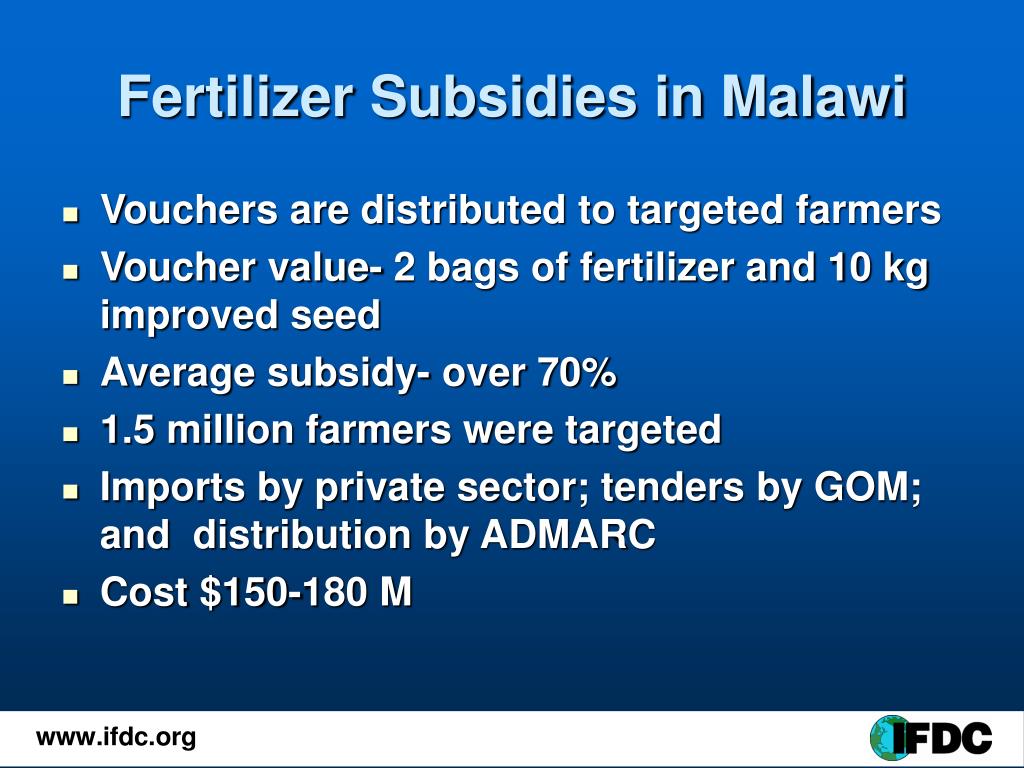 Fertilizer Subsidies in Malawi

- Vouchers are distributed to targeted farmers
- Voucher value- 2 bags of fertilizer and 10 kg improved seed
- Average subsidy- over 70%
- 1.5 million farmers were targeted
- Imports by private sector; tenders by GOM; and distribution by ADMARC
- Cost \$150-180 M

www.ifdc.org

IFDC